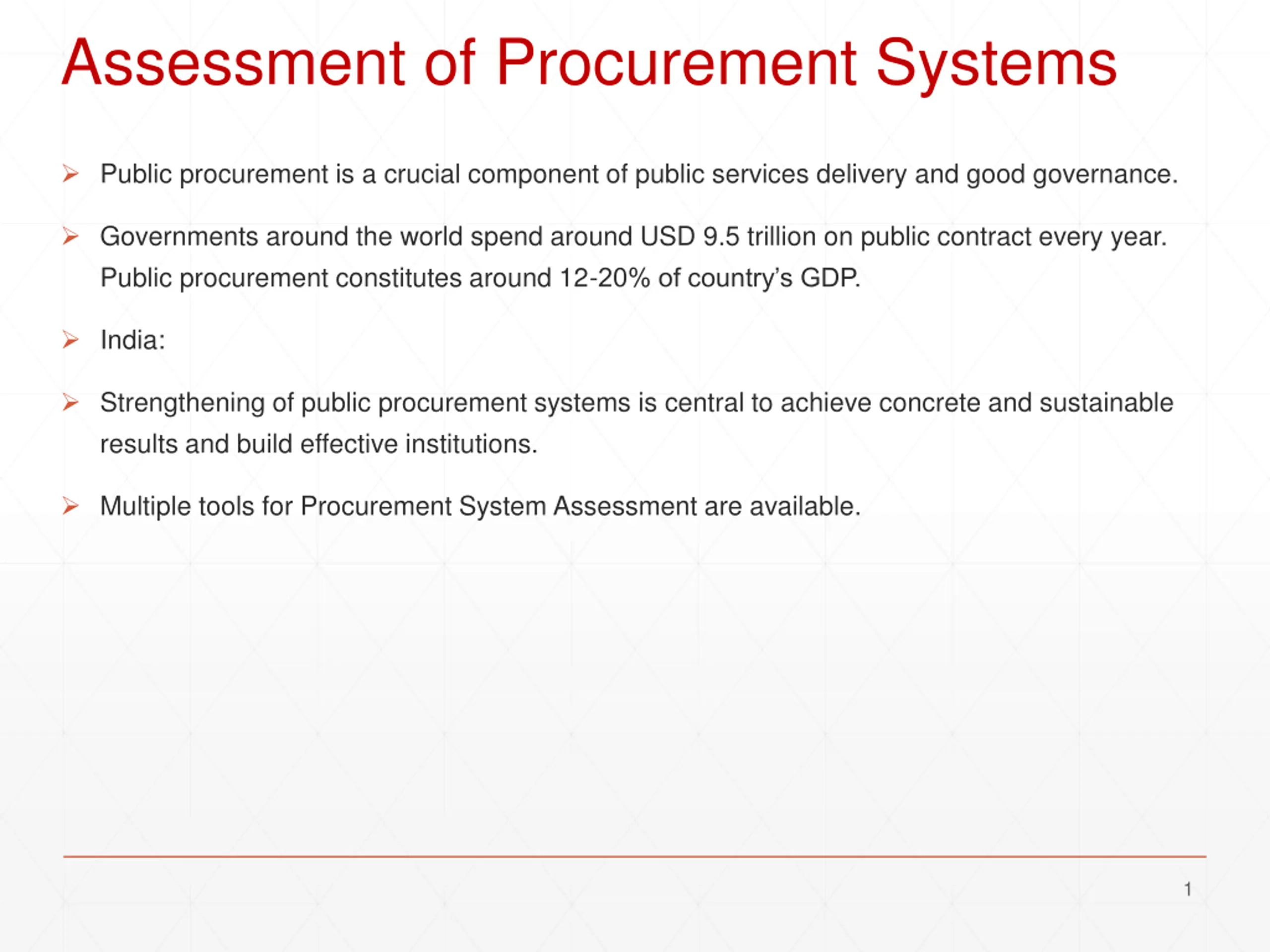 Assessment of Procurement Systems

➢ Public procurement is a crucial component of public services delivery and good governance.

➢ Governments around the world spend around USD 9.5 trillion on public contract every year. Public procurement constitutes around 12-20% of country's GDP.

➢ India:

➢ Strengthening of public procurement systems is central to achieve concrete and sustainable results and build effective institutions.

➢ Multiple tools for Procurement System Assessment are available.

1